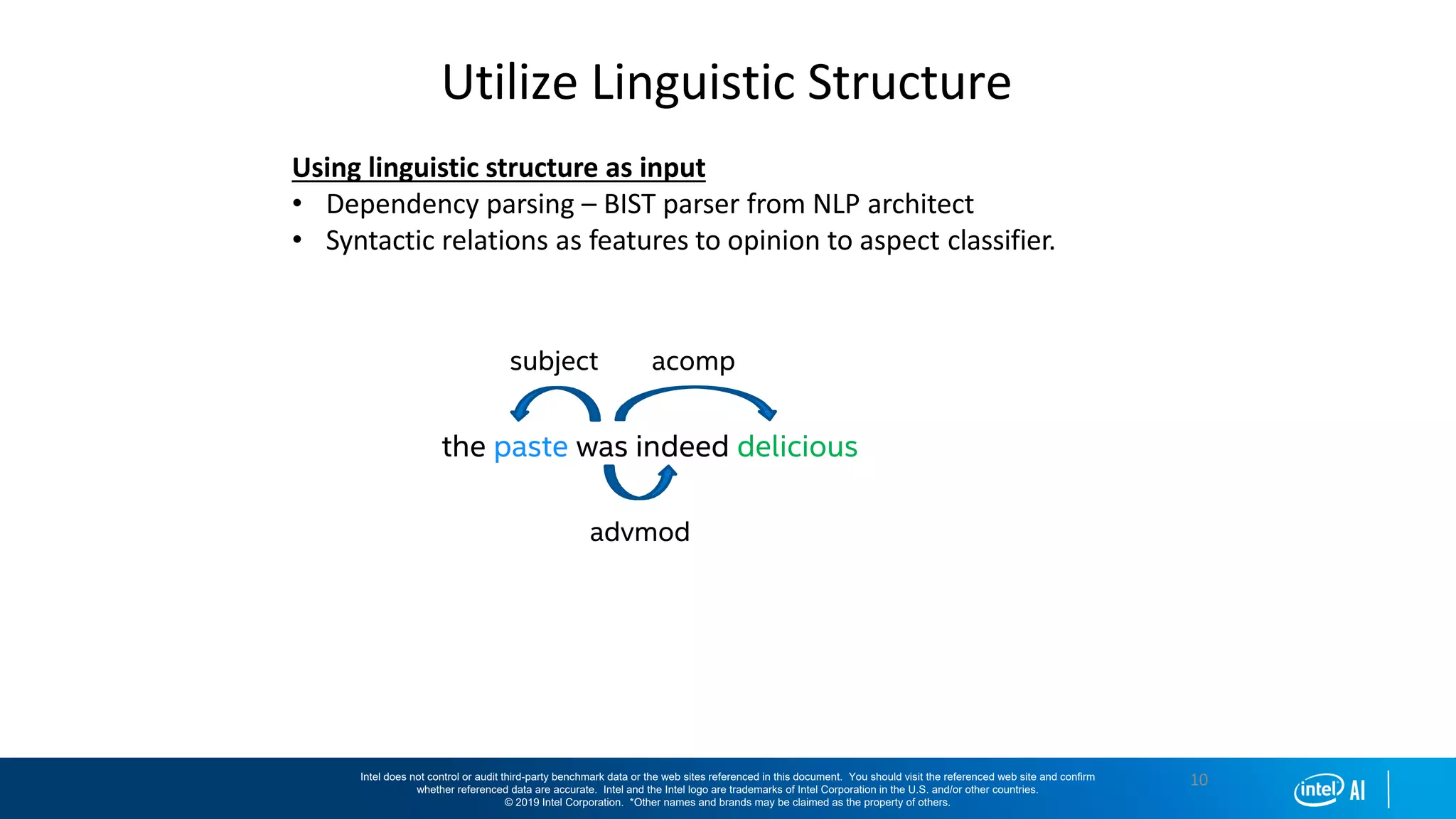 Utilize Linguistic Structure

Using linguistic structure as input

• Dependency parsing – BIST parser from NLP architect
• Syntactic relations as features to opinion to aspect classifier.

subject acomp

the paste was indeed delicious

advmod

Intel does not control or audit third-party benchmark data or the web sites referenced in this document. You should visit the referenced web site and confirm whether referenced data are accurate. Intel and the Intel logo are trademarks of Intel Corporation in the U.S. and/or other countries.
© 2019 Intel Corporation. *Other names and brands may be claimed as the property of others.

10

intel AI